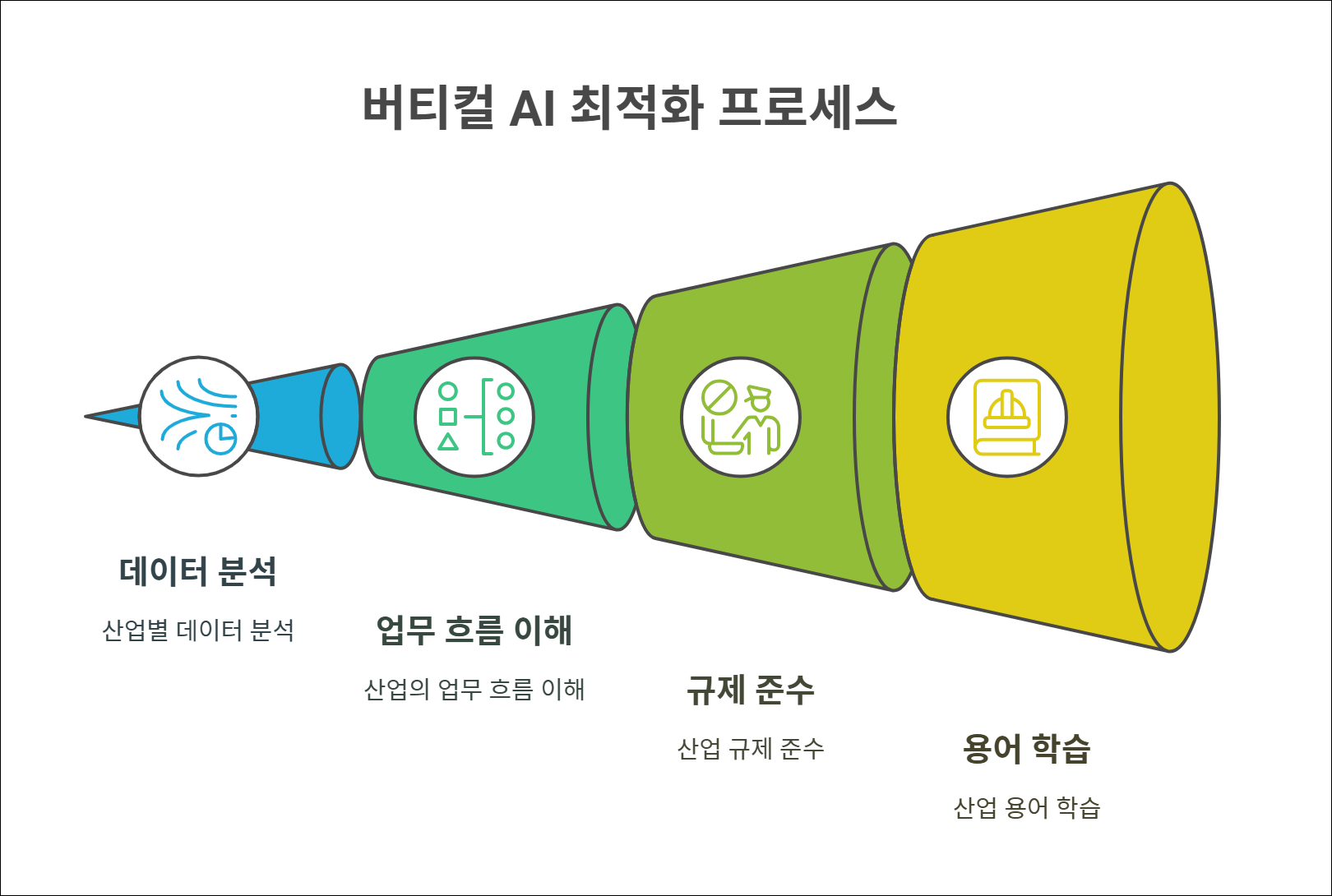 버티컬 AI 최적화 프로세스

데이터 분석

산업별 데이터 분석

업무 흐름 이해

산업의 업무 흐름 이해

규제 준수

산업 규제 준수

용어 학습

산업 용어 학습